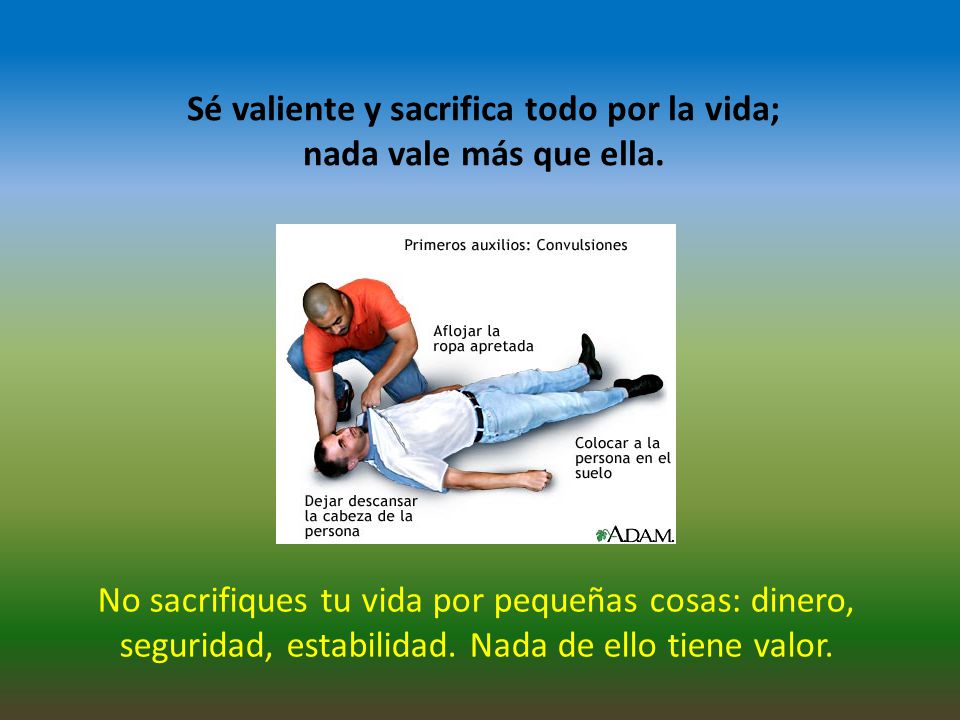 Sé valiente y sacrifica todo por la vida; nada vale más que ella.

Primeros auxilios: Convulsiones

Aflojar la ropa apretada

Colocar a la persona en el suelo

Dejar descansar la cabeza de la persona

A.D.A.M.

No sacrifiques tu vida por pequeñas cosas: dinero, seguridad, estabilidad. Nada de ello tiene valor.